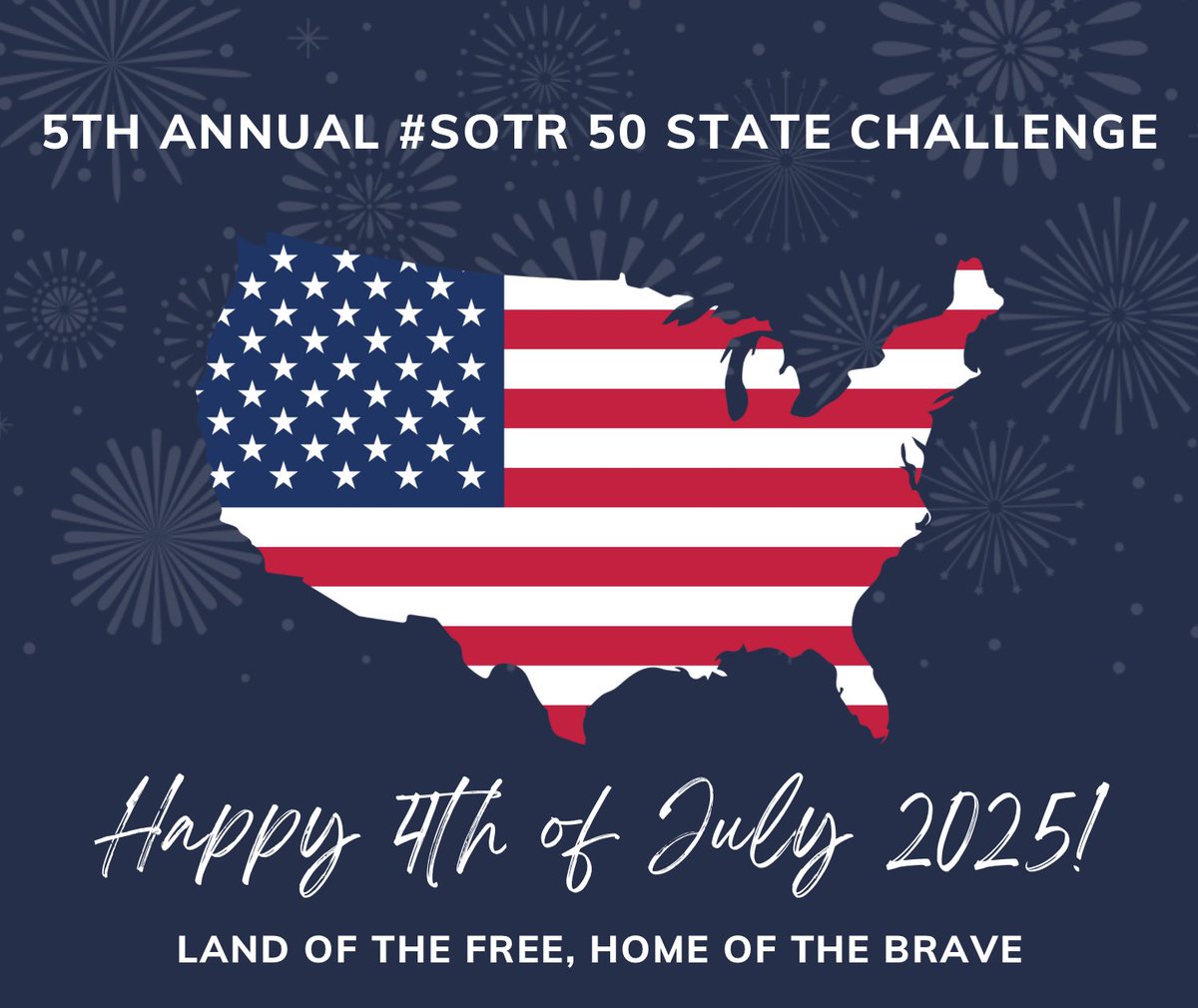 5TH ANNUAL #SOTR 50 STATE CHALLENGE

Happy 4th of July 2025!

LAND OF THE FREE, HOME OF THE BRAVE